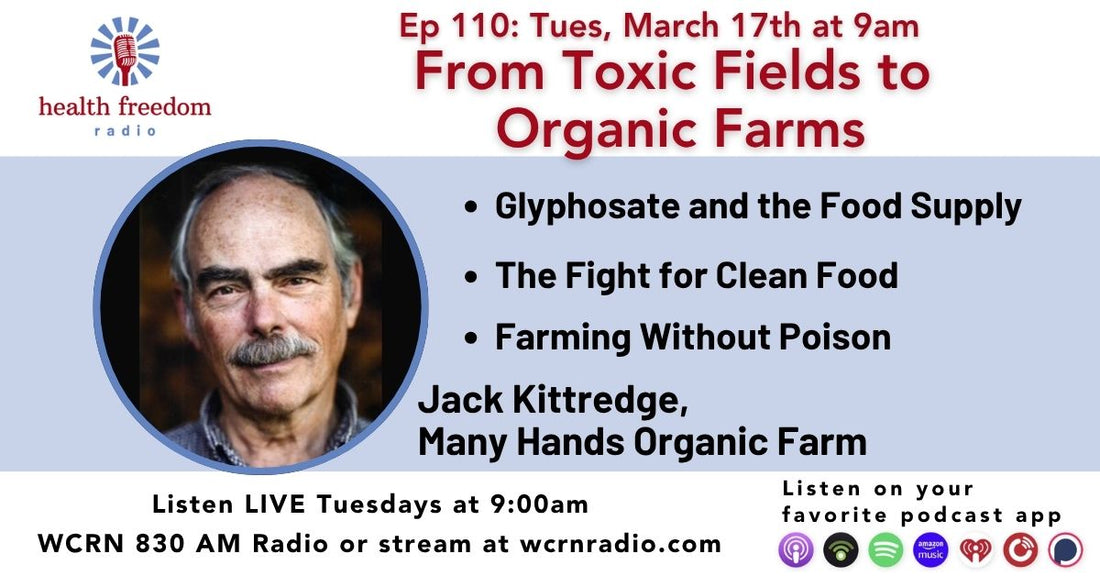 health freedom
radio

Ep 110: Tues, March 17th at 9am
From Toxic Fields to Organic Farms

• Glyphosate and the Food Supply
• The Fight for Clean Food
• Farming Without Poison

Jack Kittredge,
Many Hands Organic Farm

Listen LIVE Tuesdays at 9:00am
WCRN 830 AM Radio or stream at wcrnradio.com

Listen on your favorite podcast app

amazon music